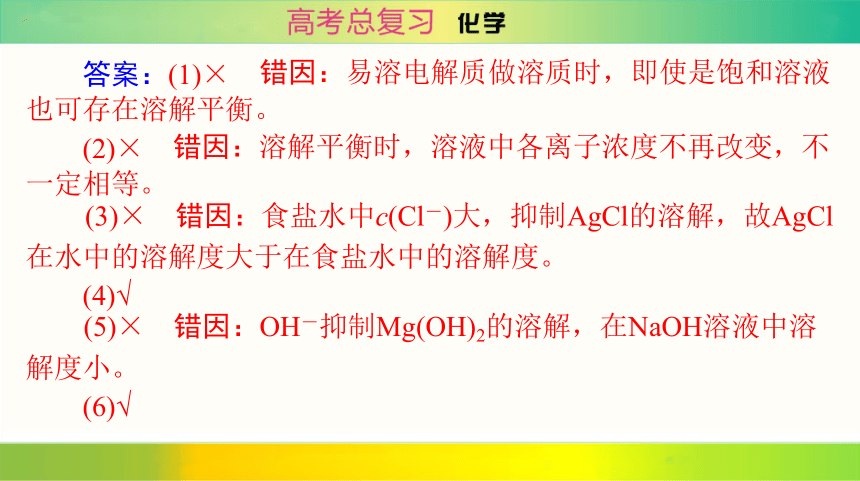 高考总复习 化学

答案：(1)× 错因：易溶电解质做溶质时，即使是饱和溶液也可存在溶解平衡。

(2)× 错因：溶解平衡时，溶液中各离子浓度不再改变，不一定相等。

(3)× 错因：食盐水中$c(Cl^-)$大，抑制AgCl的溶解，故AgCl在水中的溶解度大于在食盐水中的溶解度。

(4)√

(5)× 错因：$OH^-$抑制$Mg(OH)_2$的溶解，在NaOH溶液中溶解度小。

(6)√